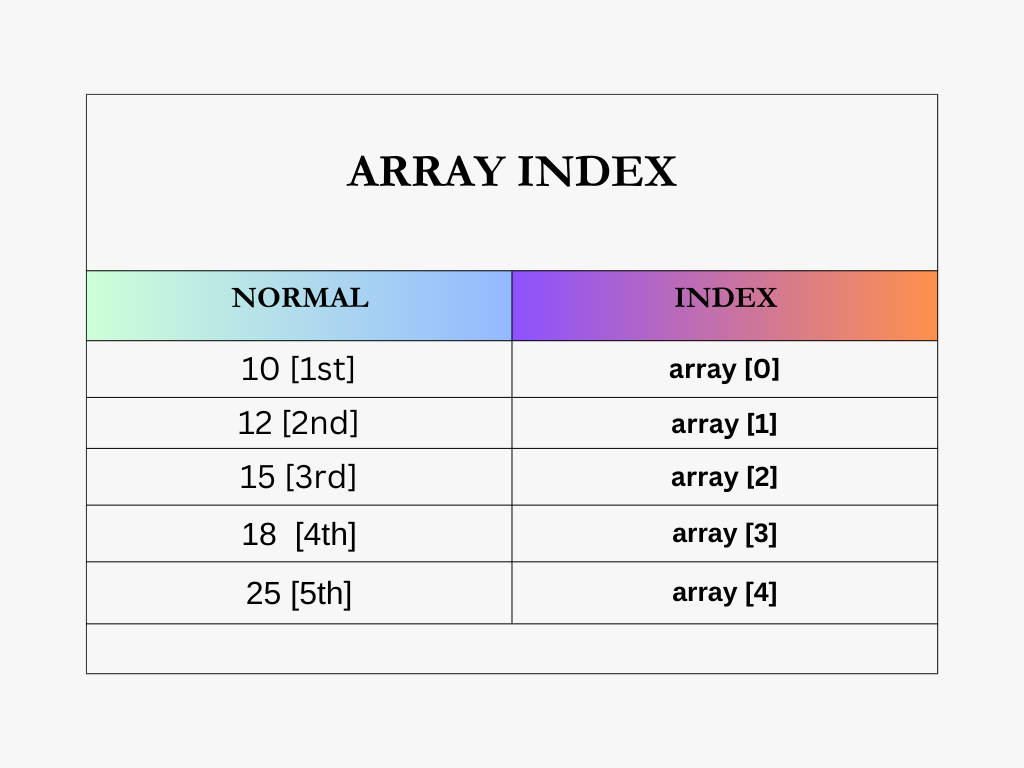 ARRAY INDEX

| NORMAL | INDEX |
|---|---|
| 10 [1st] | array [0] |
| 12 [2nd] | array [1] |
| 15 [3rd] | array [2] |
| 18  [4th] | array [3] |
| 25 [5th] | array [4] |